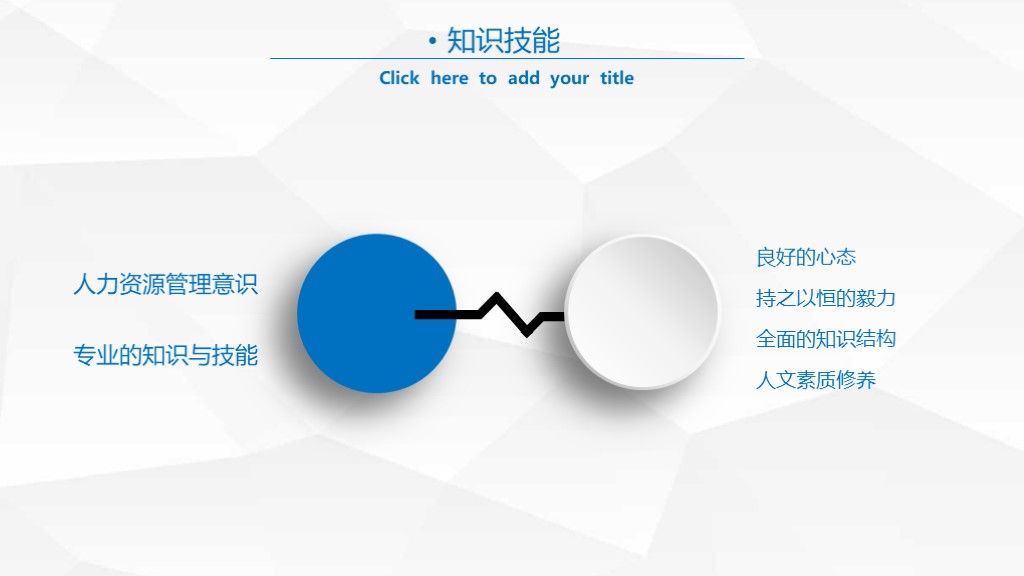 • 知识技能

Click here to add your title

人力资源管理意识

专业的知识与技能

良好的心态

持之以恒的毅力

全面的知识结构

人文素质修养